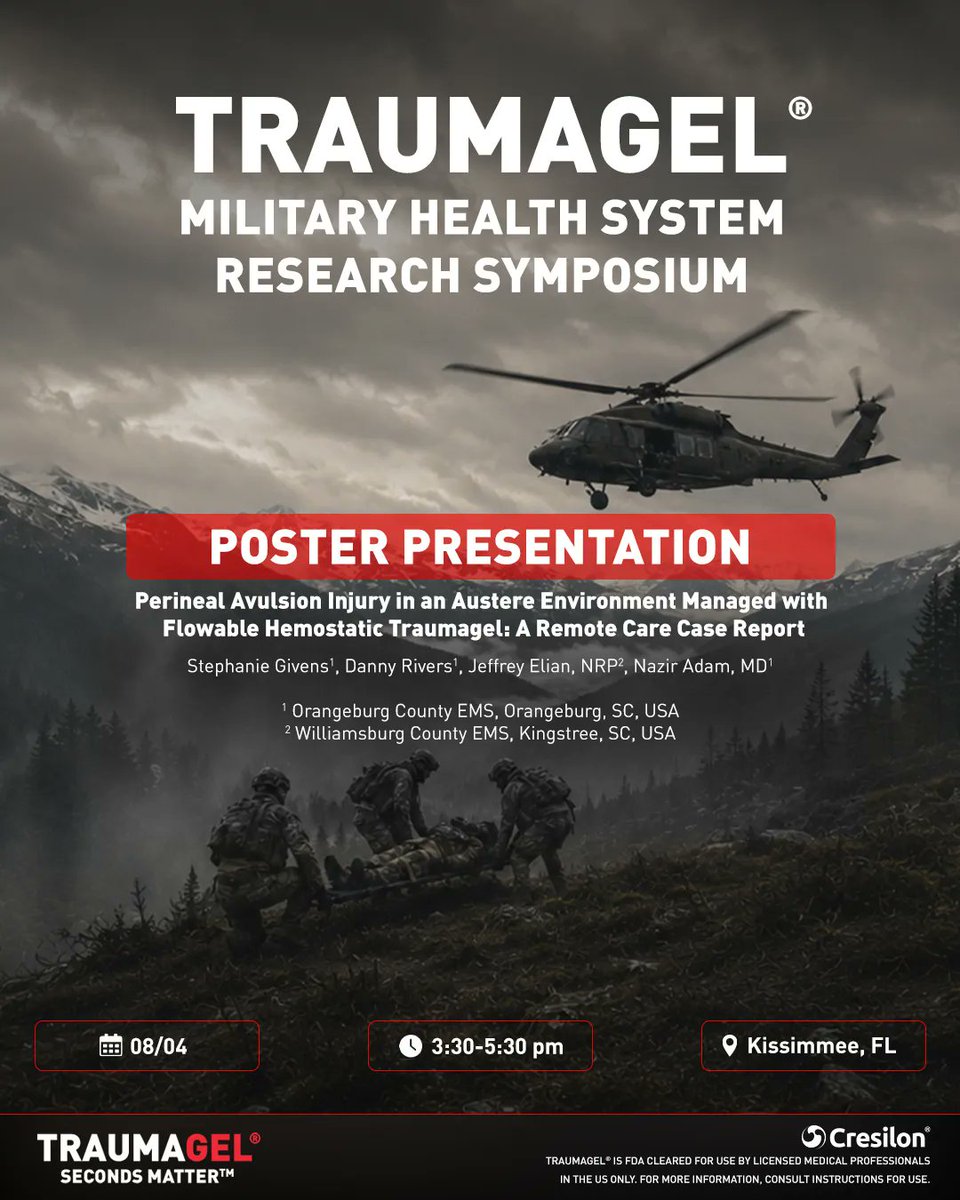 TRAUMAGEL®
MILITARY HEALTH SYSTEM
RESEARCH SYMPOSIUM

POSTER PRESENTATION

Perineal Avulsion Injury in an Austere Environment Managed with Flowable Hemostatic Traumagel: A Remote Care Case Report

Stephanie Givens$^{1}$, Danny Rivers$^{1}$, Jeffrey Elian, NRP$^{2}$, Nazir Adam, MD$^{1}$

$^{1}$ Orangeburg County EMS, Orangeburg, SC, USA
$^{2}$ Williamsburg County EMS, Kingstree, SC, USA

08/04

3:30-5:30 pm

Kissimmee, FL

TRAUMAGEL®
SECONDS MATTER™

Cresilon®
TRAUMAGEL® IS FDA CLEARED FOR USE BY LICENSED MEDICAL PROFESSIONALS IN THE US ONLY. FOR MORE INFORMATION, CONSULT INSTRUCTIONS FOR USE.